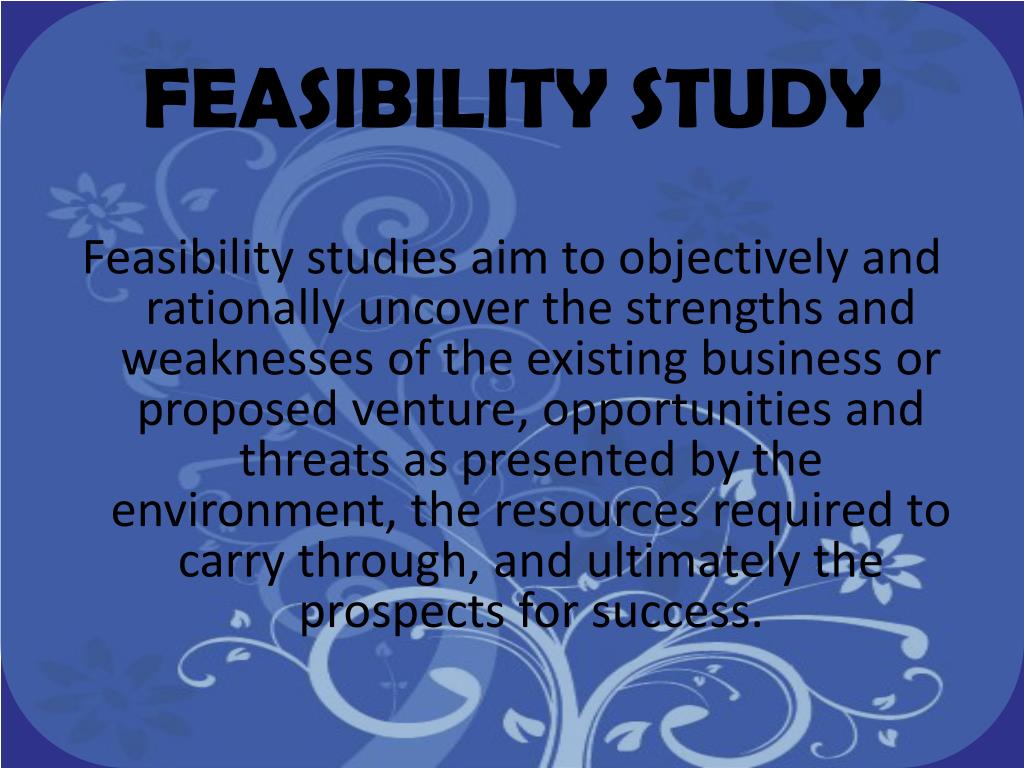 FEASIBILITY STUDY

Feasibility studies aim to objectively and rationally uncover the strengths and weaknesses of the existing business or proposed venture, opportunities and threats as presented by the environment, the resources required to carry through, and ultimately the prospects for success.